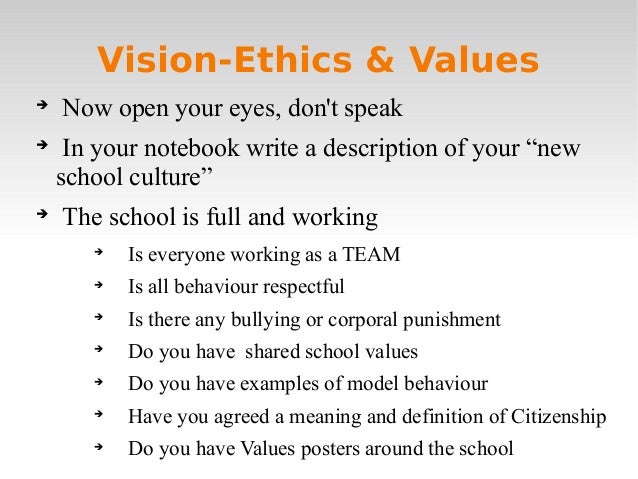 Vision-Ethics & Values

➔ Now open your eyes, don't speak

➔ In your notebook write a description of your “new school culture”

➔ The school is full and working

➔ Is everyone working as a TEAM

➔ Is all behaviour respectful

➔ Is there any bullying or corporal punishment

➔ Do you have shared school values

➔ Do you have examples of model behaviour

➔ Have you agreed a meaning and definition of Citizenship

➔ Do you have Values posters around the school